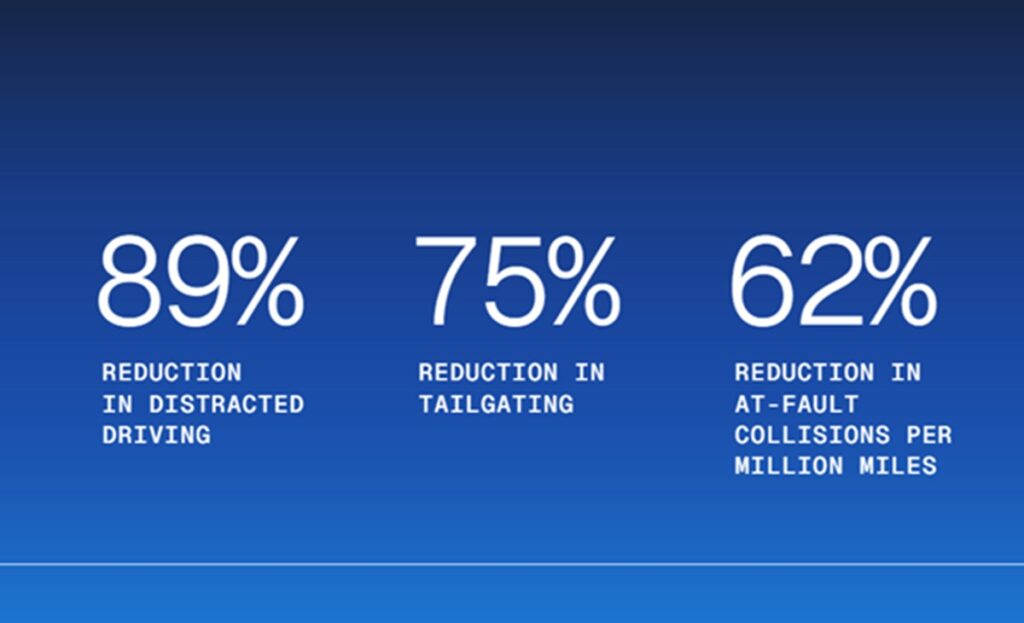 89%

REDUCTION IN DISTRACTED DRIVING

75%

REDUCTION IN TAILGATING

62%

REDUCTION IN AT-FAULT COLLISIONS PER MILLION MILES